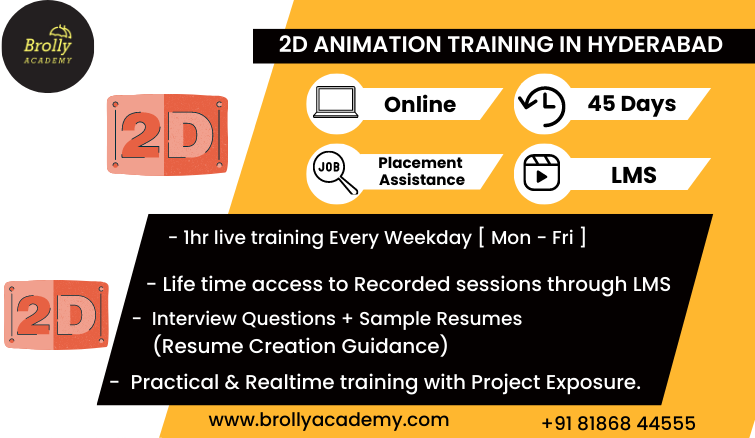 Brolly ACADEMY

2D ANIMATION TRAINING IN HYDERABAD

2D

Online

45 Days

JOB

Placement Assistance

LMS

- 1hr live training Every Weekday [ Mon - Fri ]

2D

- Life time access to Recorded sessions through LMS

- Interview Questions + Sample Resumes (Resume Creation Guidance)

- Practical & Realtime training with Project Exposure.

www.brollyacademy.com

+91 81868 44555